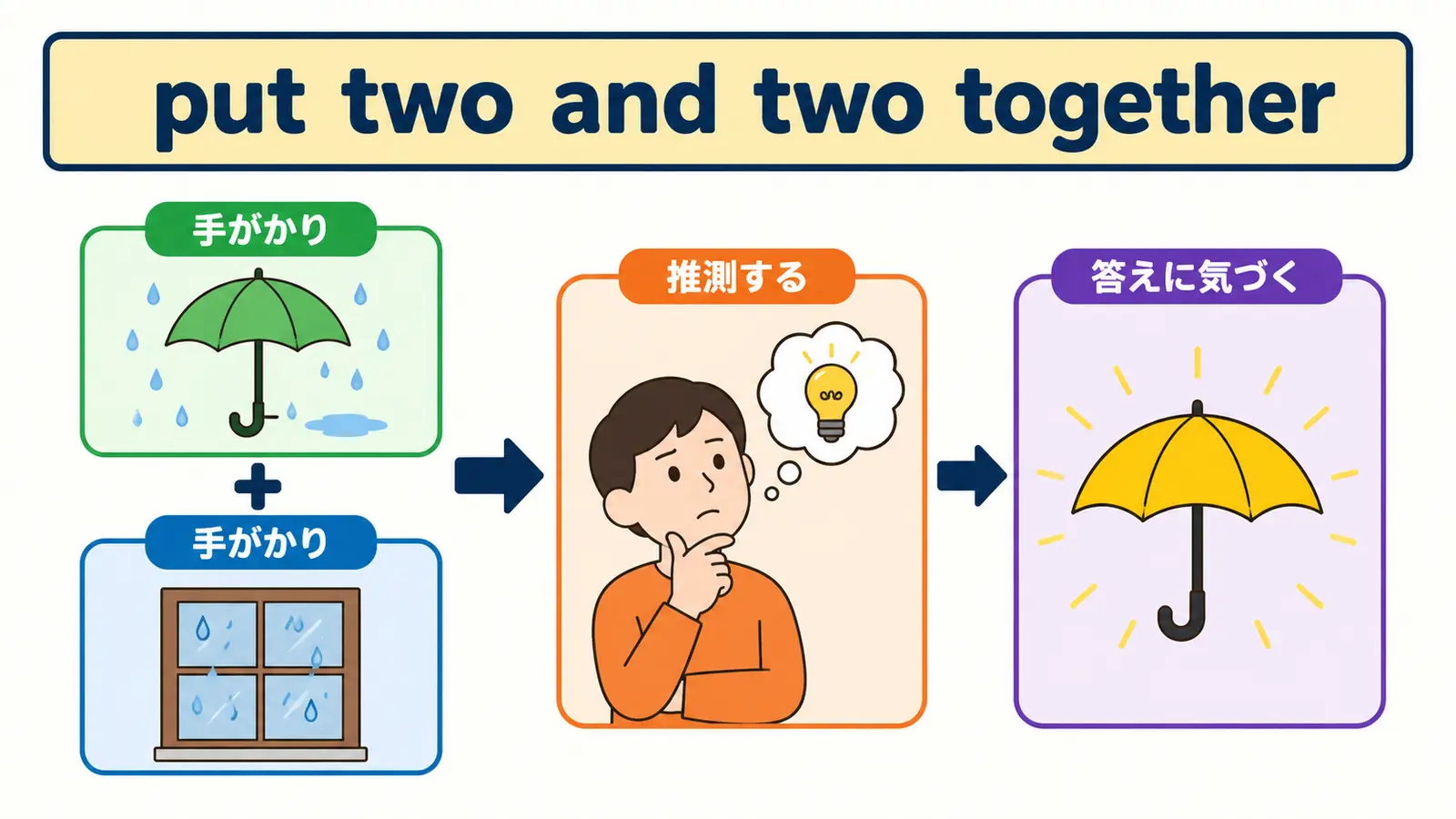 put two and two together

手がかり

+

手がかり

推測する

答えに気づく